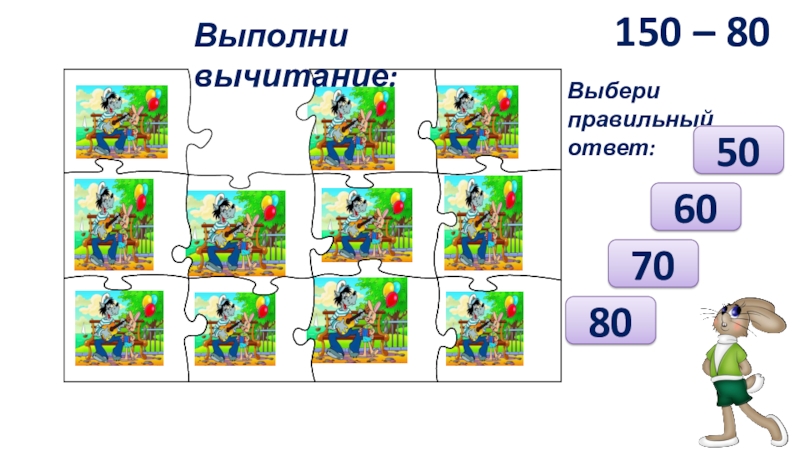 Выполни вычитание:

150 – 80

Выбери правильный ответ:

50

60

70

80